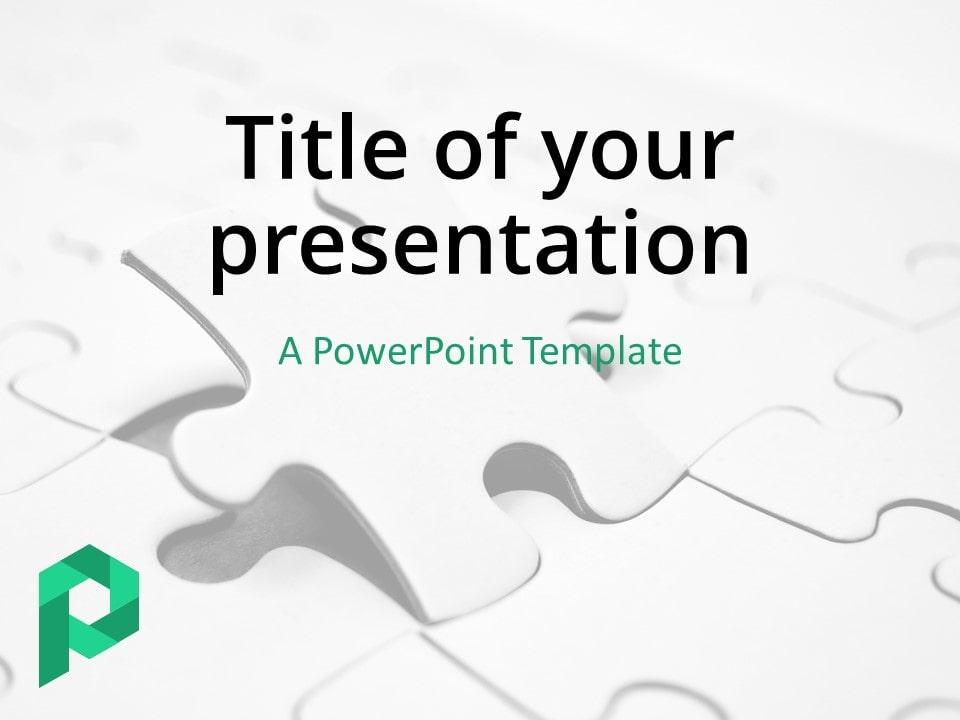 Title of your presentation

A PowerPoint Template